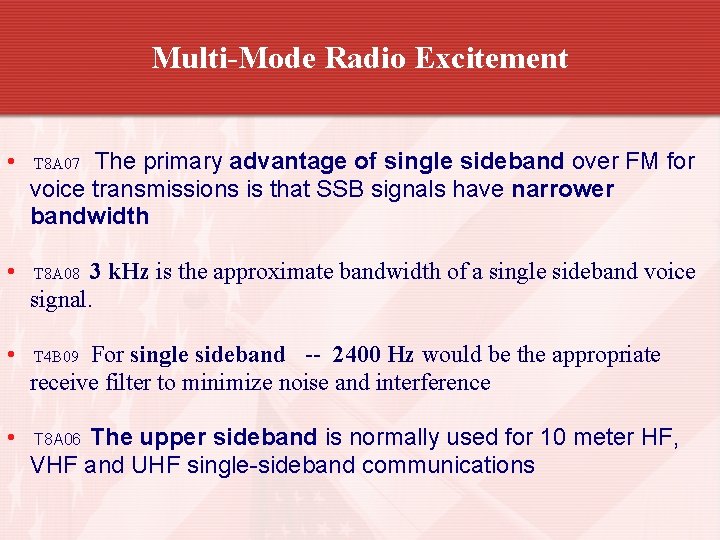 Multi-Mode Radio Excitement

• T8A07 The primary advantage of single sideband over FM for voice transmissions is that SSB signals have narrower bandwidth

• T8A08 3 kHz is the approximate bandwidth of a single sideband voice signal.

• T4B09 For single sideband -- 2400 Hz would be the appropriate receive filter to minimize noise and interference

• T8A06 The upper sideband is normally used for 10 meter HF, VHF and UHF single-sideband communications